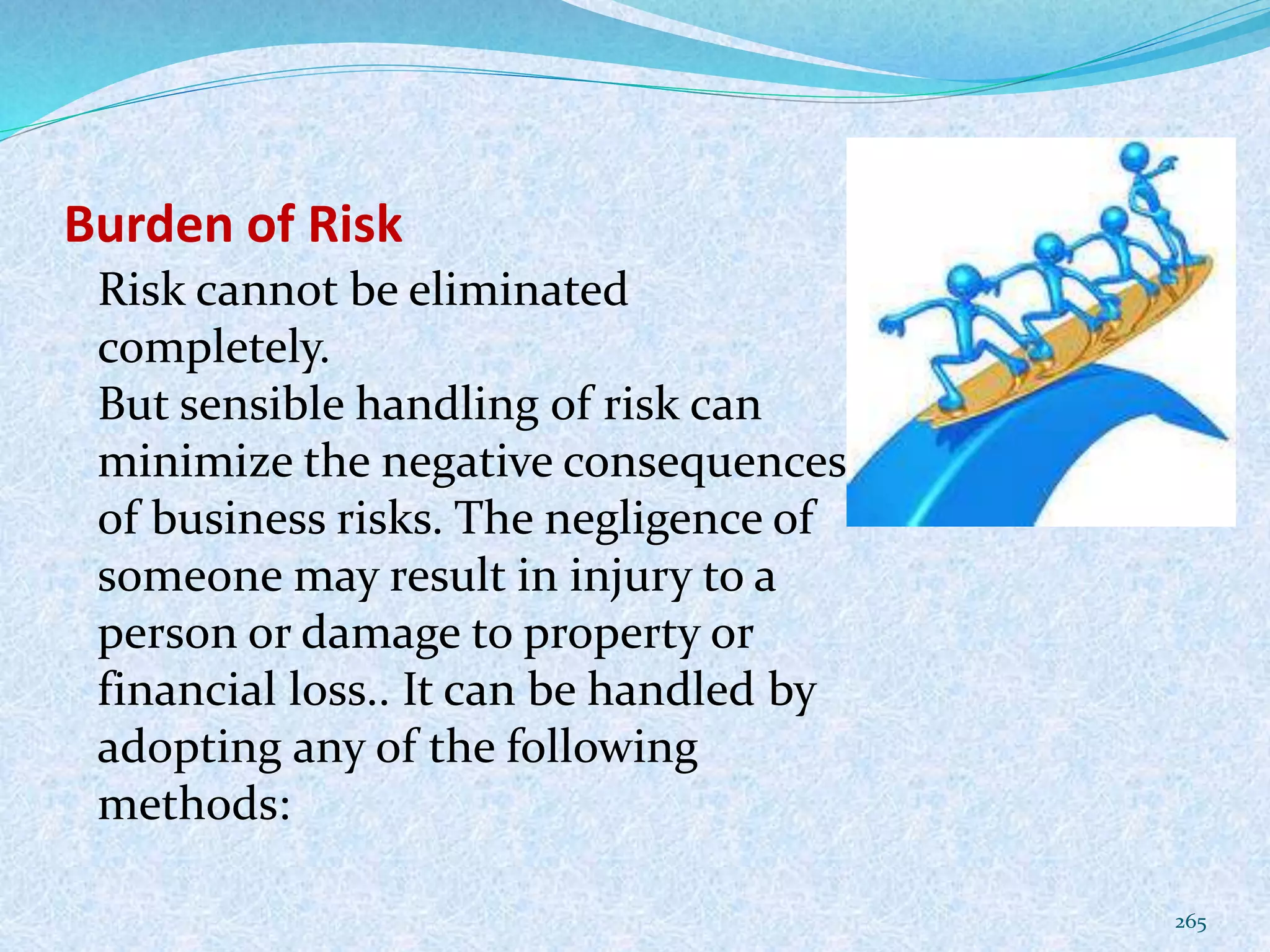 Burden of Risk

Risk cannot be eliminated completely.
But sensible handling of risk can minimize the negative consequences of business risks. The negligence of someone may result in injury to a person or damage to property or financial loss.. It can be handled by adopting any of the following methods:

265